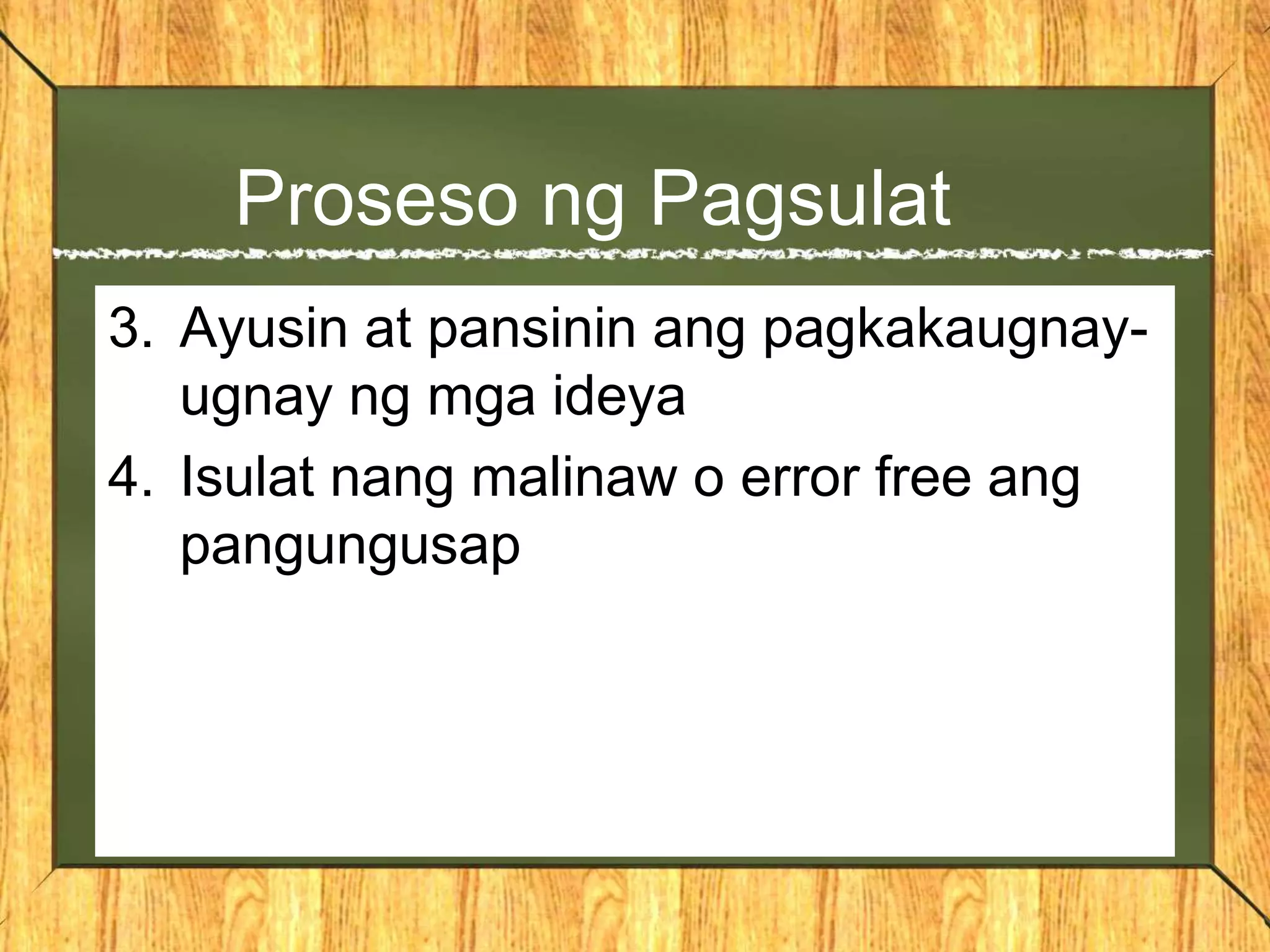 Proseso ng Pagsulat

3. Ayusin at pansinin ang pagkakaugnay-ugnay ng mga ideya
4. Isulat nang malinaw o error free ang pangungusap